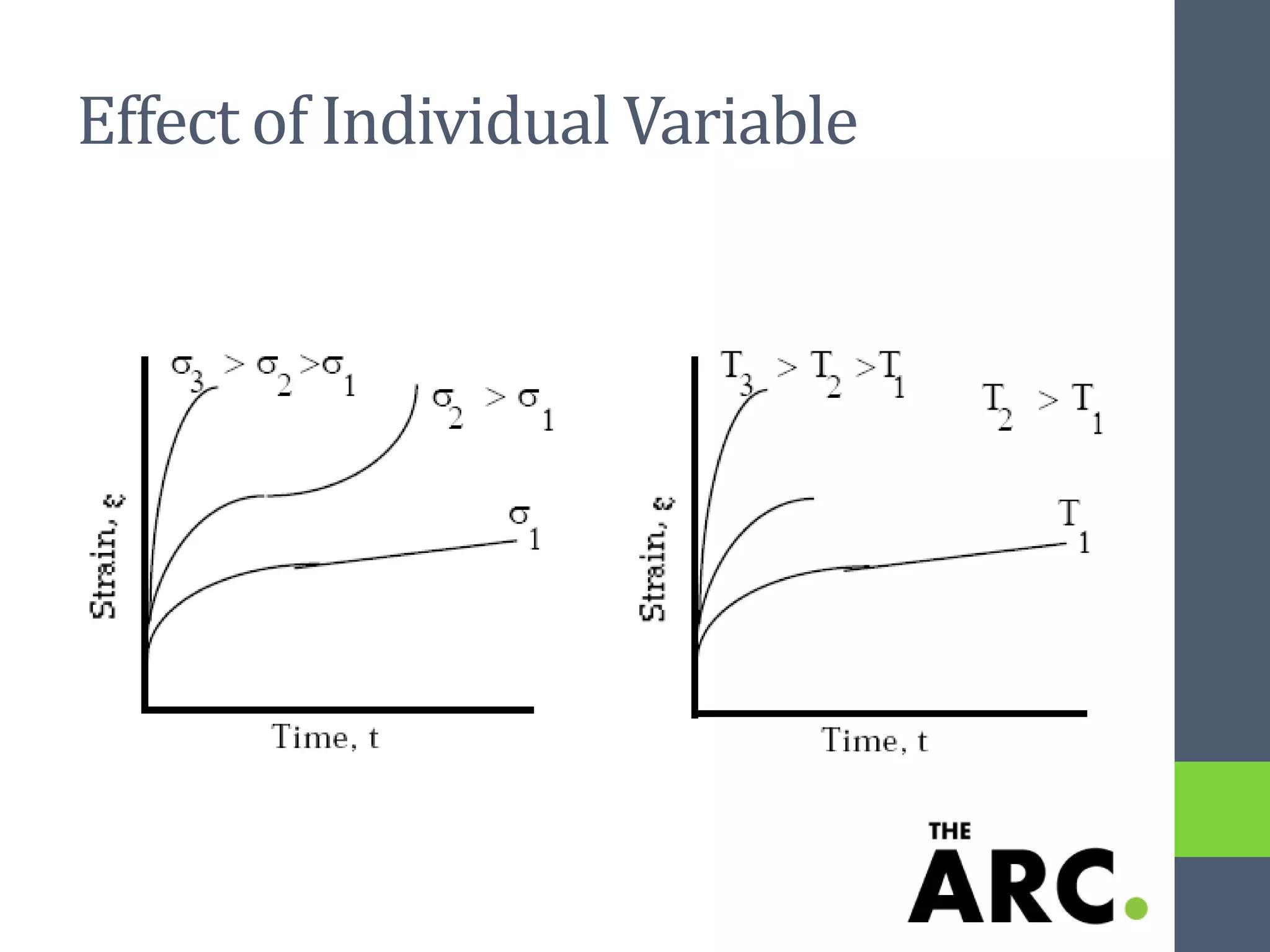 Effect of Individual Variable

$\sigma_3 > \sigma_2 > \sigma_1$

$\sigma_2 > \sigma_1$

$\sigma_1$

Strain, $\varepsilon$

Time, t

$T_3 > T_2 > T_1$

$T_2 > T_1$

$T_1$

Strain, $\varepsilon$

Time, t

THE
ARC.